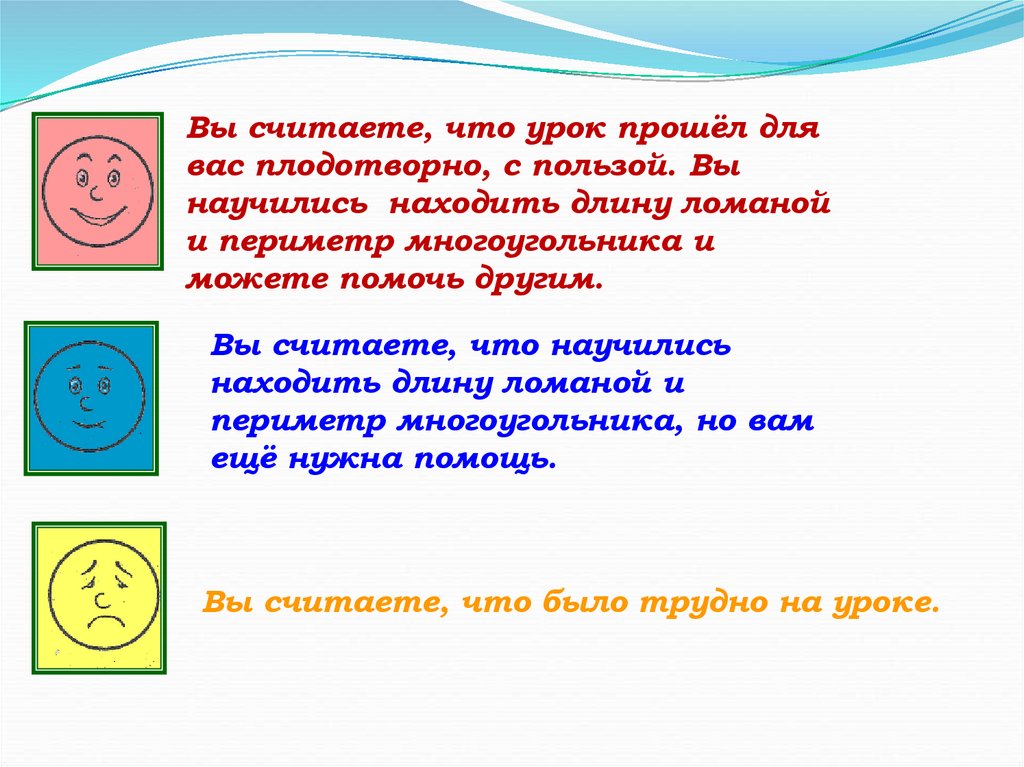 Вы считаете, что урок прошёл для вас плодотворно, с пользой. Вы научились  находить длину ломаной и периметр многоугольника и можете помочь другим.

Вы считаете, что научились находить длину ломаной и периметр многоугольника, но вам ещё нужна помощь.

Вы считаете, что было трудно на уроке.